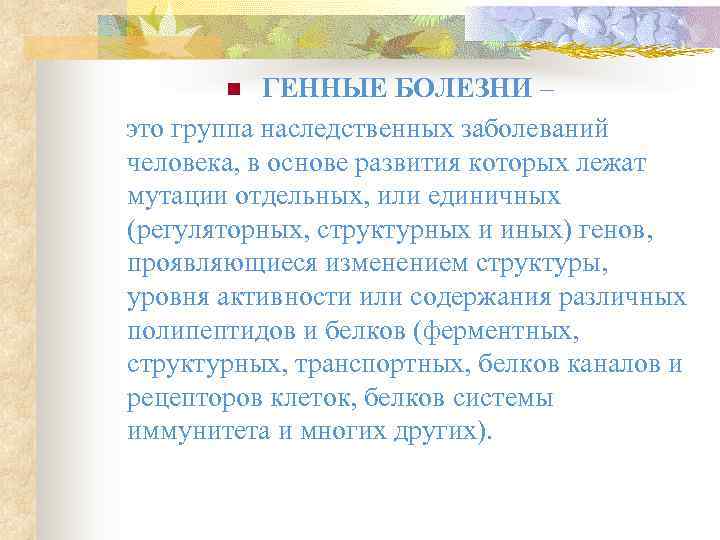 ГЕННЫЕ БОЛЕЗНИ –

это группа наследственных заболеваний человека, в основе развития которых лежат мутации отдельных, или единичных (регуляторных, структурных и иных) генов, проявляющиеся изменением структуры, уровня активности или содержания различных полипептидов и белков (ферментных, структурных, транспортных, белков каналов и рецепторов клеток, белков системы иммунитета и многих других).